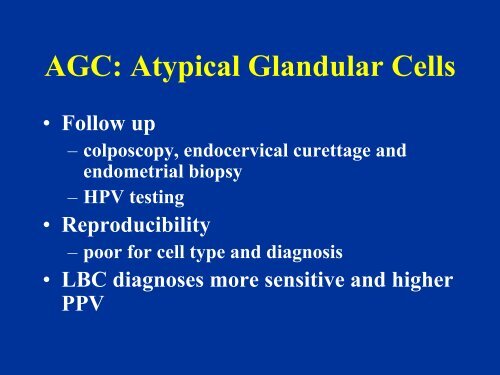 AGC: Atypical Glandular Cells

• Follow up
– colposcopy, endocervical curettage and endometrial biopsy
– HPV testing
• Reproducibility
– poor for cell type and diagnosis
• LBC diagnoses more sensitive and higher PPV